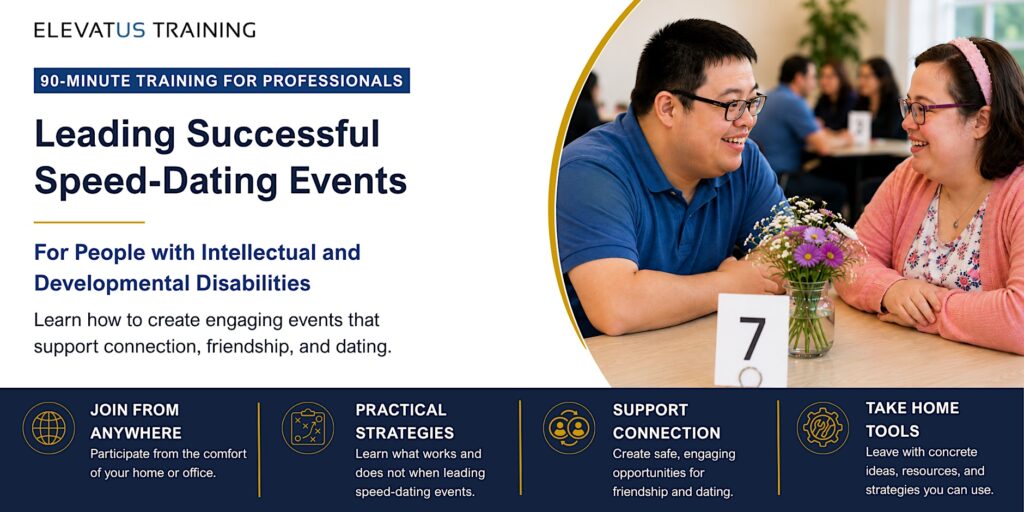 ELEVATUS TRAINING

90-MINUTE TRAINING FOR PROFESSIONALS

Leading Successful Speed-Dating Events

For People with Intellectual and Developmental Disabilities

Learn how to create engaging events that support connection, friendship, and dating.

7

JOIN FROM ANYWHERE
Participate from the comfort of your home or office.

PRACTICAL STRATEGIES
Learn what works and does not when leading speed-dating events.

SUPPORT CONNECTION
Create safe, engaging opportunities for friendship and dating.

TAKE HOME TOOLS
Leave with concrete ideas, resources, and strategies you can use.